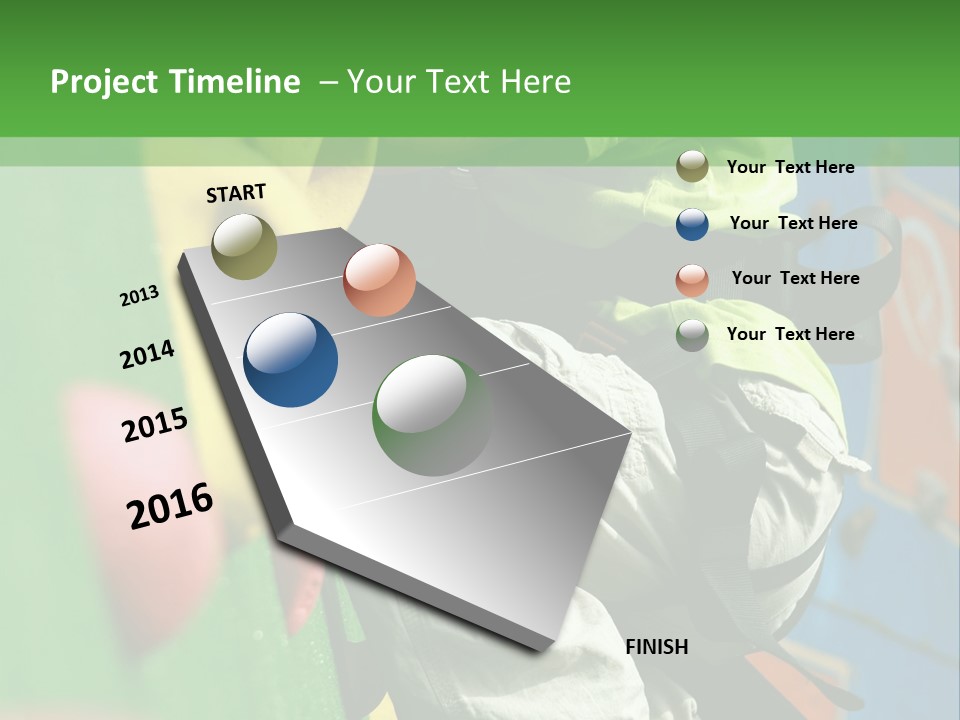 Project Timeline – Your Text Here

START

2013

2014

2015

2016

FINISH

Your Text Here

Your Text Here

Your Text Here

Your Text Here